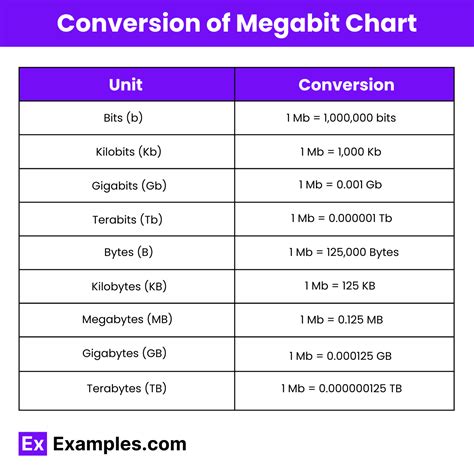 Conversion of Megabit Chart

| Unit | Conversion |
|---|---|
| Bits (b) | 1 Mb = 1,000,000 bits |
| Kilobits (Kb) | 1 Mb = 1,000 Kb |
| Gigabits (Gb) | 1 Mb = 0.001 Gb |
| Terabits (Tb) | 1 Mb = 0.000001 Tb |
| Bytes (B) | 1 Mb = 125,000 Bytes |
| Kilobytes (KB) | 1 Mb = 125 KB |
| Megabytes (MB) | 1 Mb = 0.125 MB |
| Gigabytes (GB) | 1 Mb = 0.000125 GB |
| Terabytes (TB) | 1 Mb = 0.000000125 TB |

Ex Examples.com